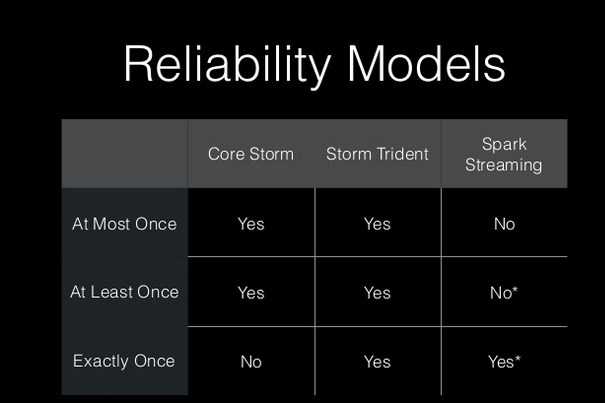 Reliability Models

| | Core Storm | Storm Trident | Spark Streaming |
|---|---|---|---|
| At Most Once | Yes | Yes | No |
| At Least Once | Yes | Yes | No* |
| Exactly Once | No | Yes | Yes* |